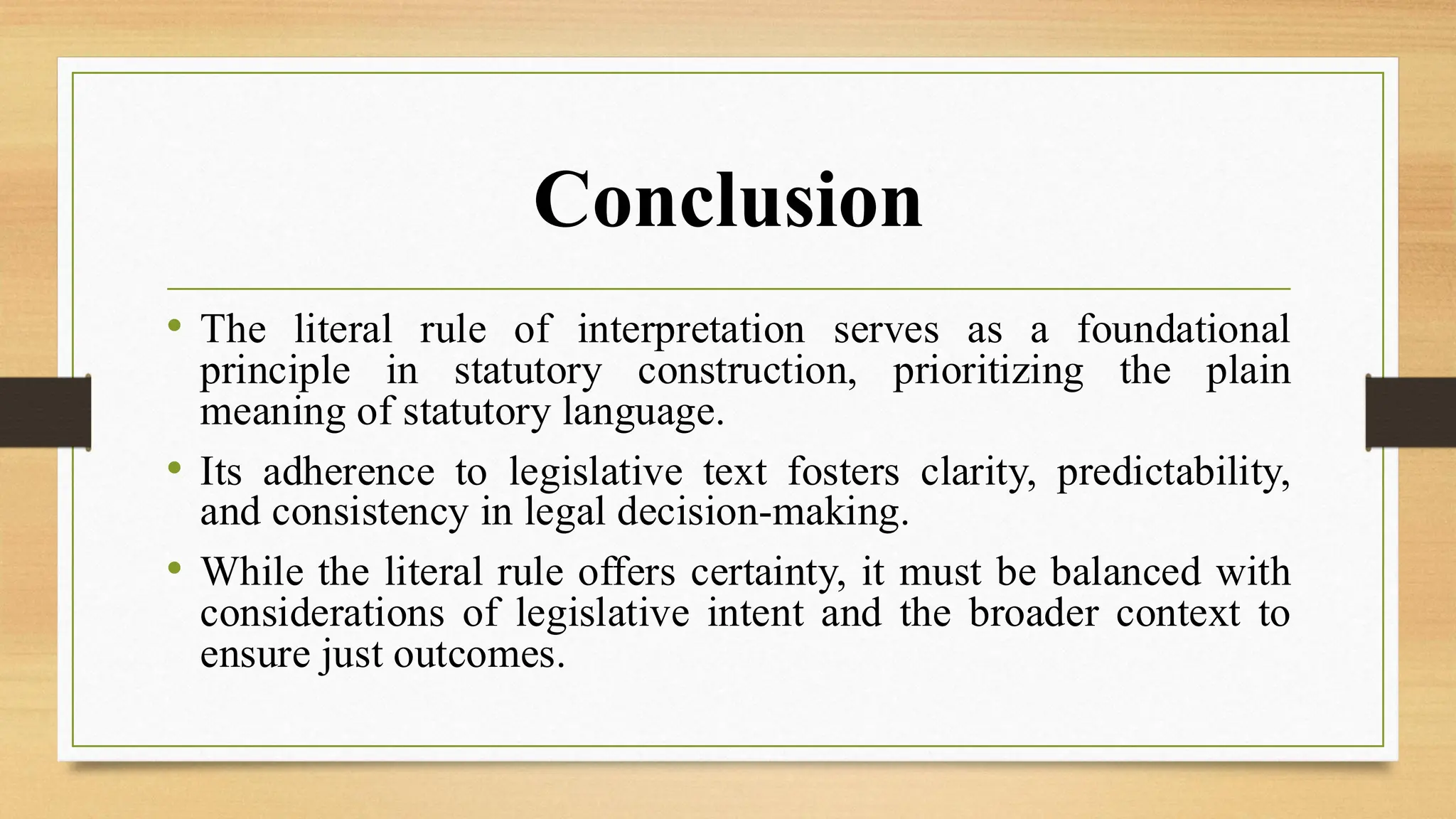 Conclusion

• The literal rule of interpretation serves as a foundational principle in statutory construction, prioritizing the plain meaning of statutory language.

• Its adherence to legislative text fosters clarity, predictability, and consistency in legal decision-making.

• While the literal rule offers certainty, it must be balanced with considerations of legislative intent and the broader context to ensure just outcomes.